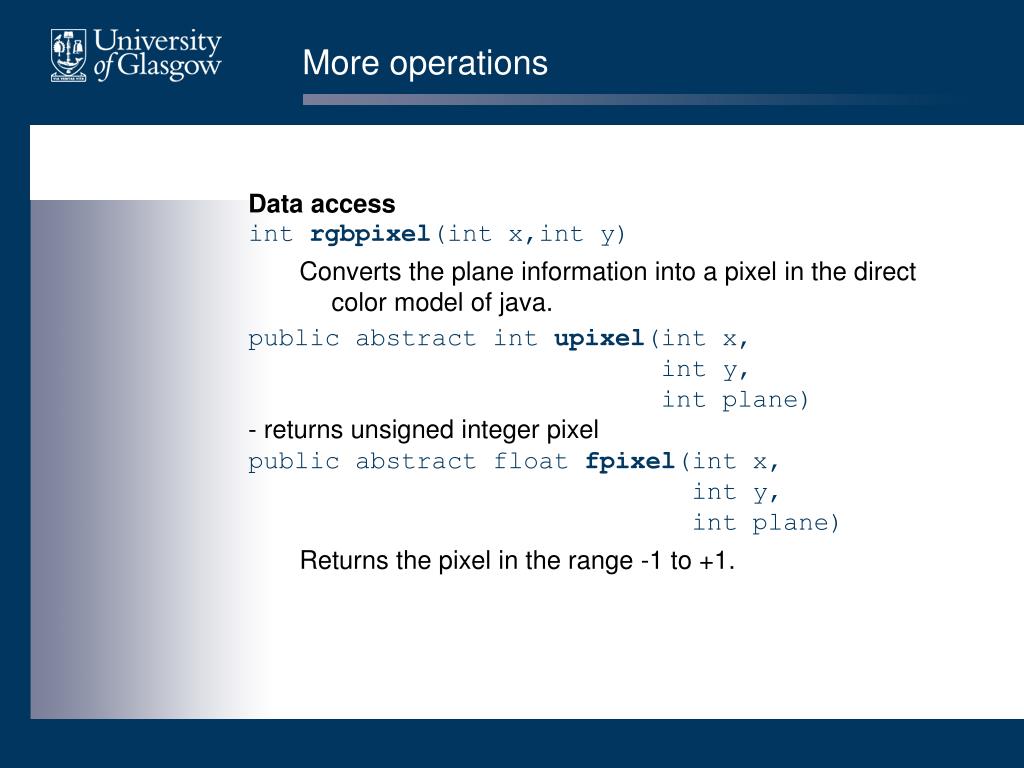 University of Glasgow

More operations

Data access
int rgbpixel(int x,int y)

Converts the plane information into a pixel in the direct color model of java.

public abstract int upixel(int x,
int y,
int plane)
- returns unsigned integer pixel
public abstract float fpixel(int x,
int y,
int plane)

Returns the pixel in the range -1 to +1.